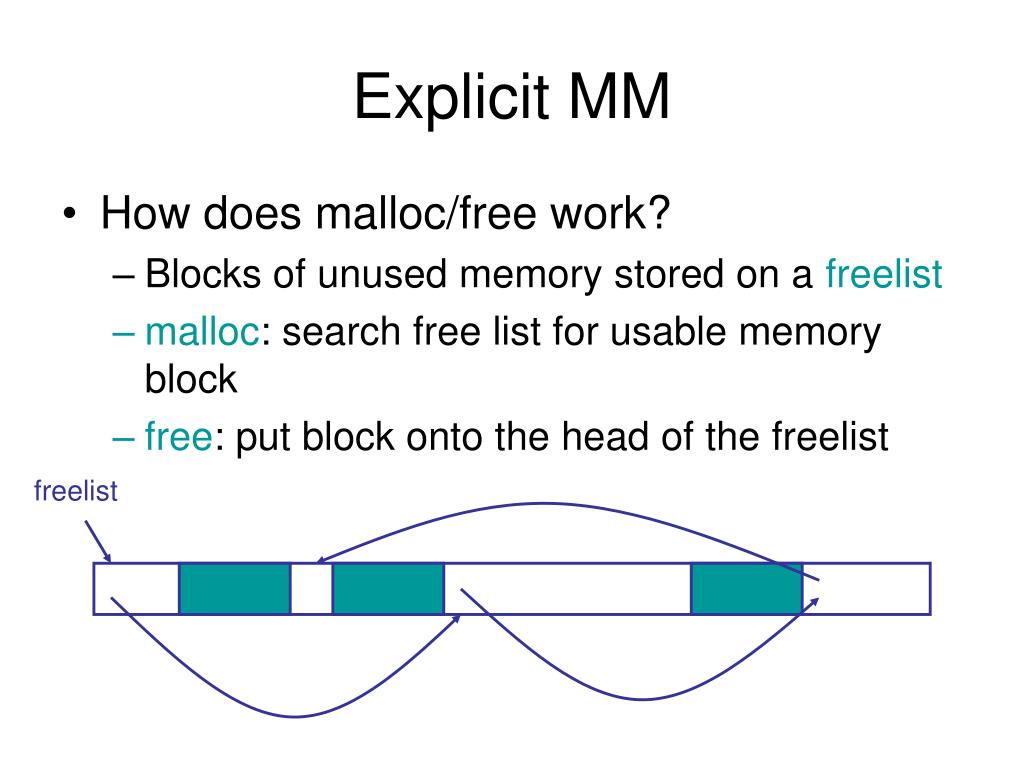 Explicit MM

• How does malloc/free work?
– Blocks of unused memory stored on a freelist
– malloc: search free list for usable memory block
– free: put block onto the head of the freelist

freelist